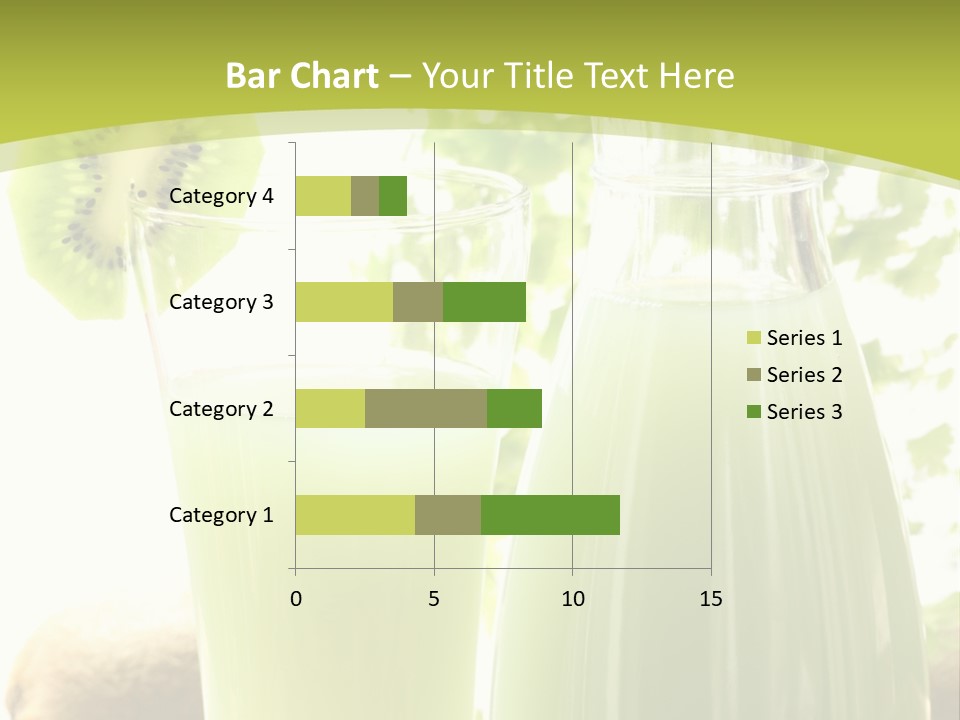 Bar Chart – Your Title Text Here

Category 4
Category 3
Category 2
Category 1

0
5
10
15

Series 1
Series 2
Series 3